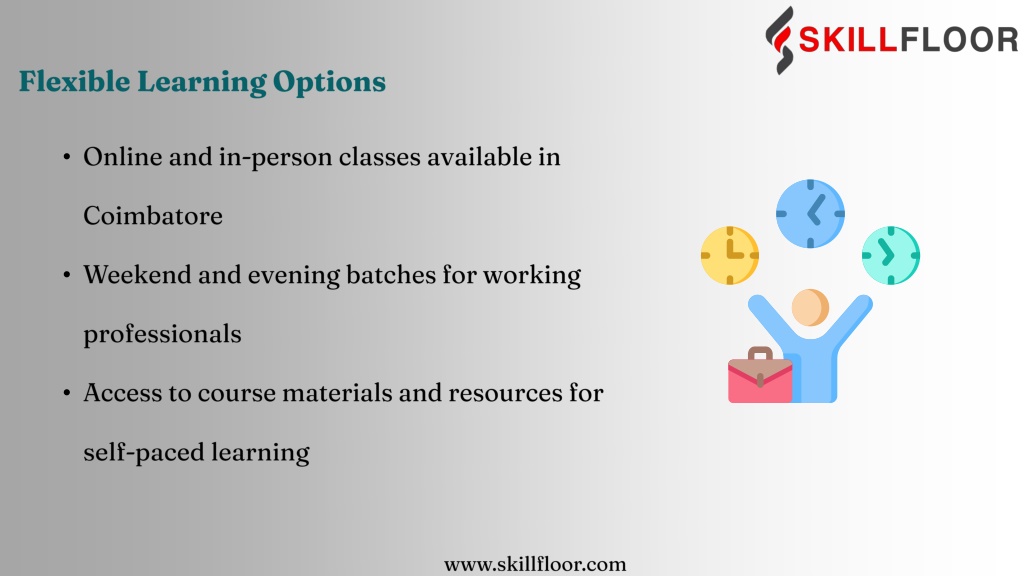 SKILLFLOOR

Flexible Learning Options

• Online and in-person classes available in Coimbatore

• Weekend and evening batches for working professionals

• Access to course materials and resources for self-paced learning

www.skillfloor.com